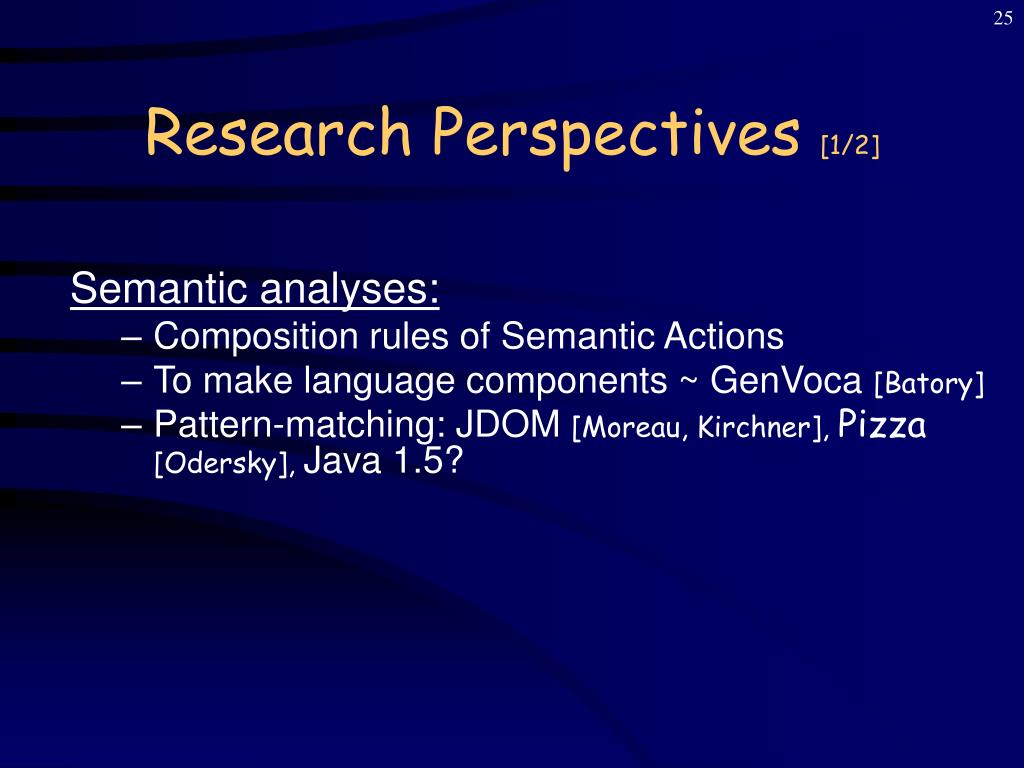 25

Research Perspectives [1/2]

Semantic analyses:
– Composition rules of Semantic Actions
– To make language components ~ GenVoca [Batory]
– Pattern-matching: JDOM [Moreau, Kirchner], Pizza [Odersky], Java 1.5?